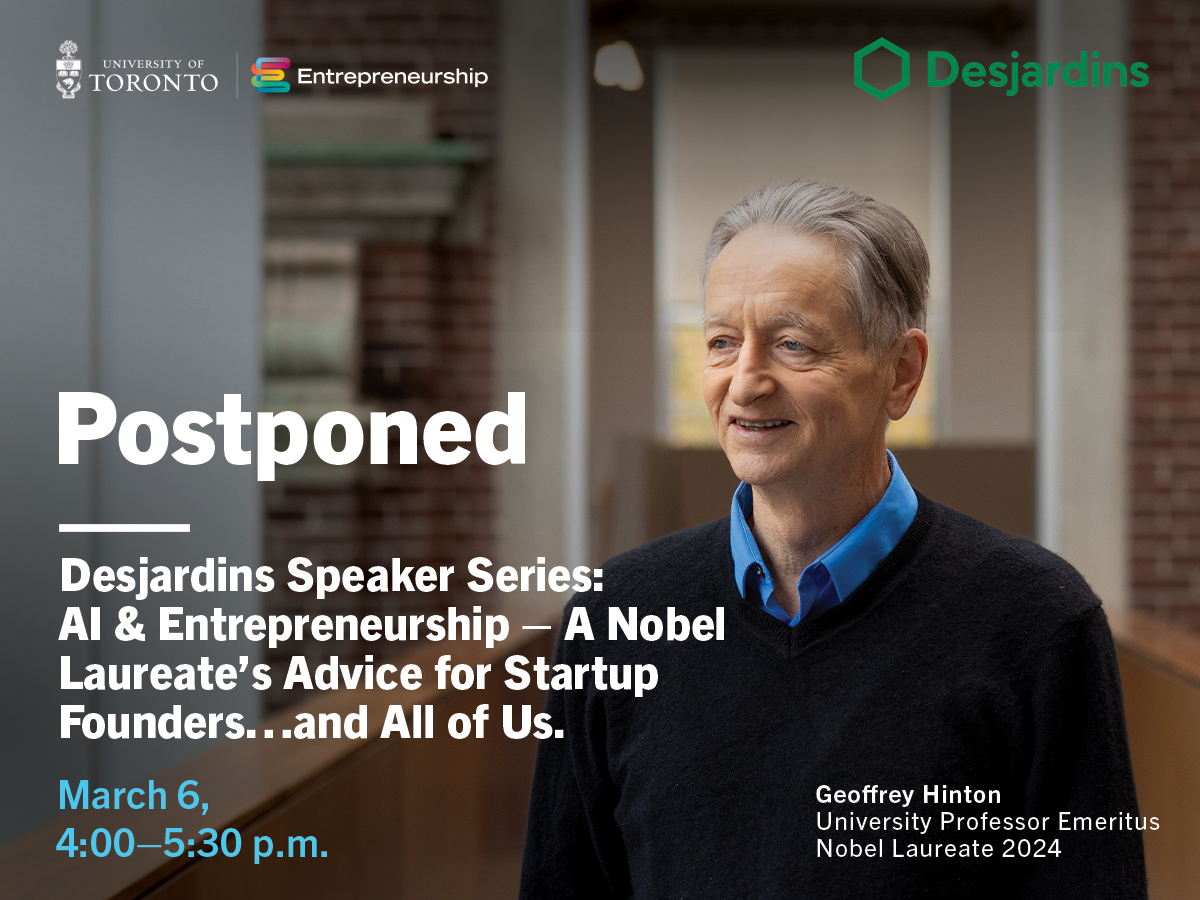 UNIVERSITY OF TORONTO

Entrepreneurship

Desjardins

Postponed

Desjardins Speaker Series: AI & Entrepreneurship — A Nobel Laureate's Advice for Startup Founders…and All of Us.

March 6, 4:00–5:30 p.m.

Geoffrey Hinton
University Professor Emeritus
Nobel Laureate 2024